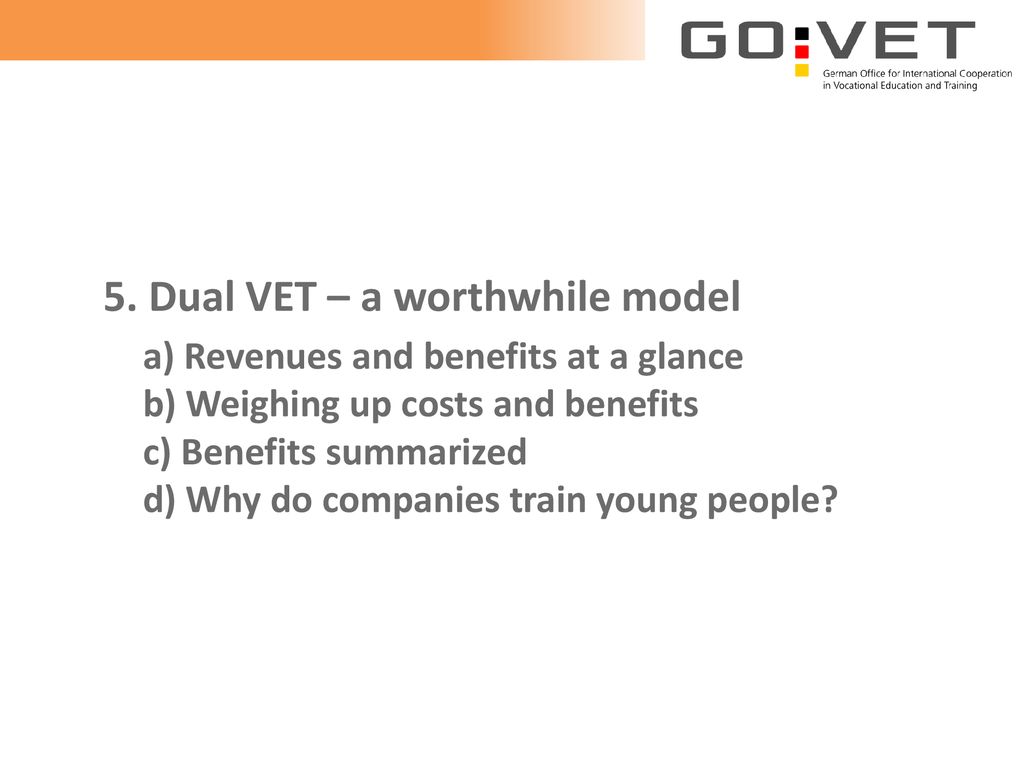 GO:VET
German Office for International Cooperation in Vocational Education and Training

5. Dual VET – a worthwhile model

a) Revenues and benefits at a glance
b) Weighing up costs and benefits
c) Benefits summarized
d) Why do companies train young people?